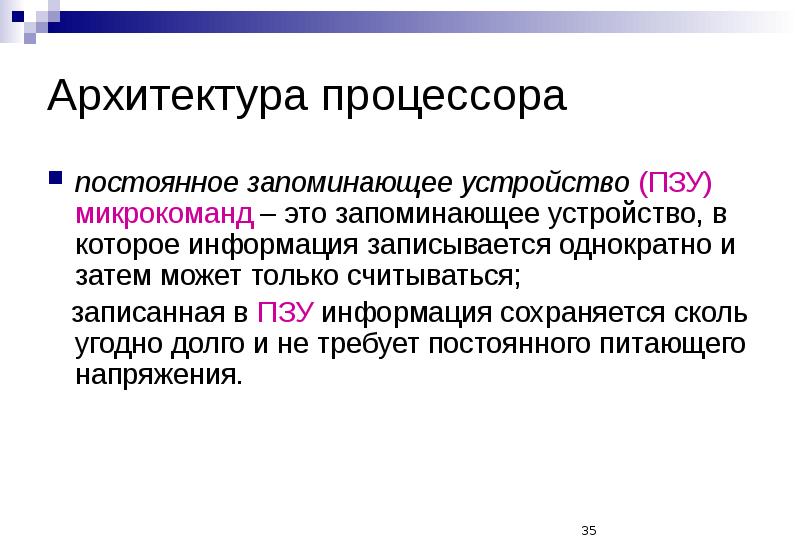 Архитектура процессора

постоянное запоминающее устройство (ПЗУ) микрокоманд – это запоминающее устройство, в которое информация записывается однократно и затем может только считываться;

записанная в ПЗУ информация сохраняется сколь угодно долго и не требует постоянного питающего напряжения.

35